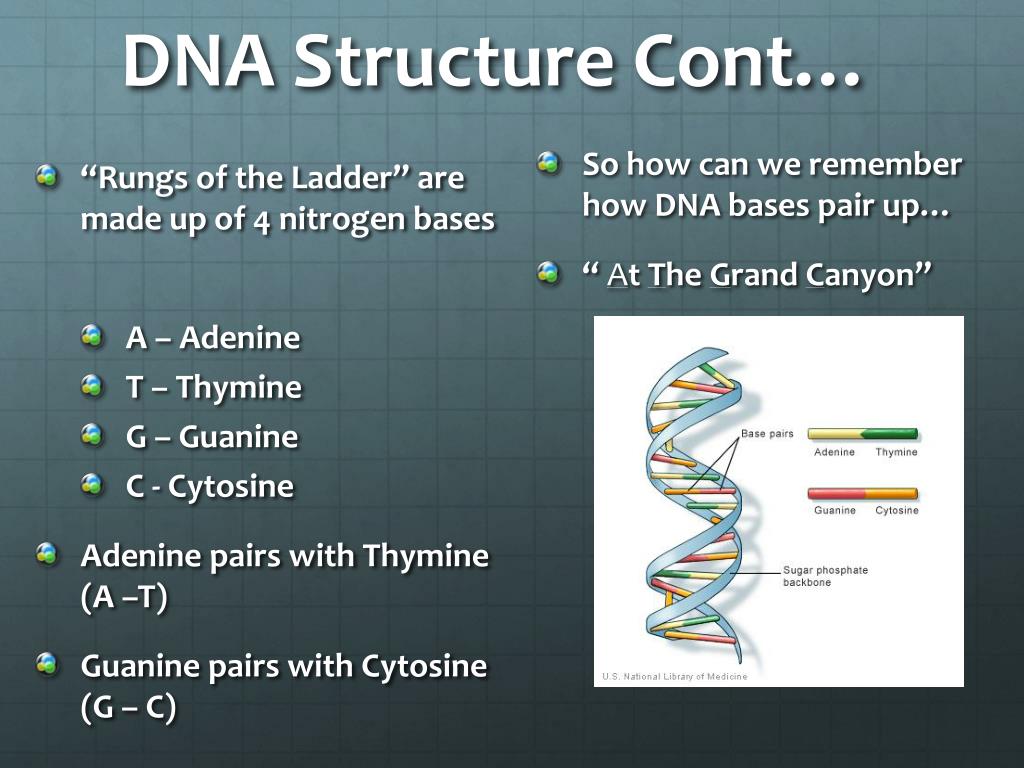 DNA Structure Cont…

“Rungs of the Ladder” are made up of 4 nitrogen bases

A – Adenine
T – Thymine
G – Guanine
C - Cytosine

Adenine pairs with Thymine (A –T)

Guanine pairs with Cytosine (G – C)

So how can we remember how DNA bases pair up…

“ At The Grand Canyon”

Base pairs
Adenine Thymine
Guanine Cytosine
Sugar phosphate backbone
U.S. National Library of Medicine